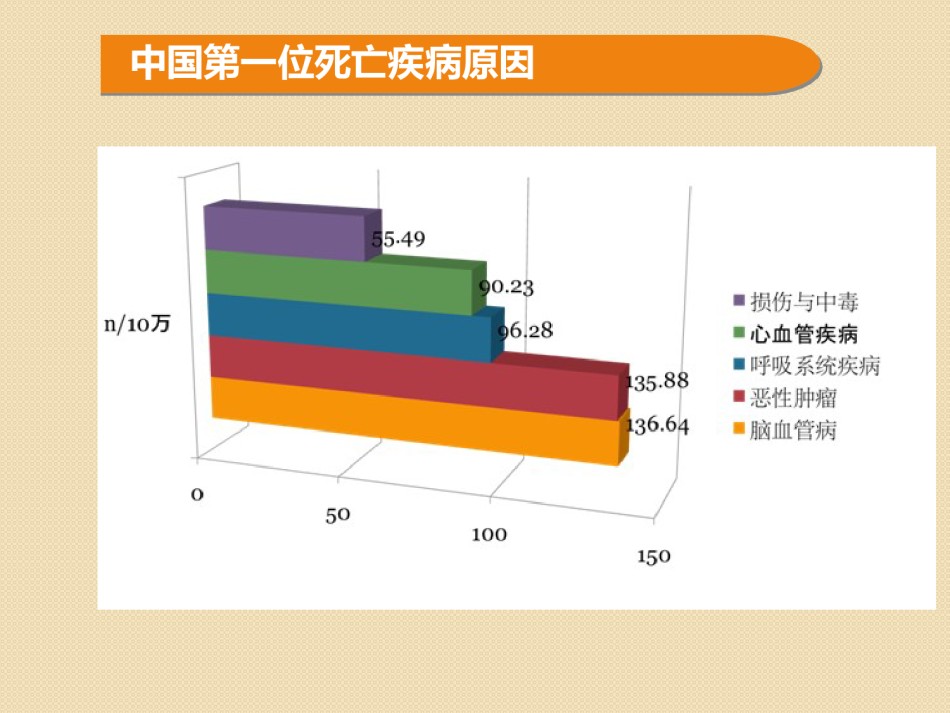 中国第一位死亡疾病原因

n/10万

55.49

90.23

96.28

135.88

136.64

0

50

100

150

损伤与中毒
心血管疾病
呼吸系统疾病
恶性肿瘤
脑血管病